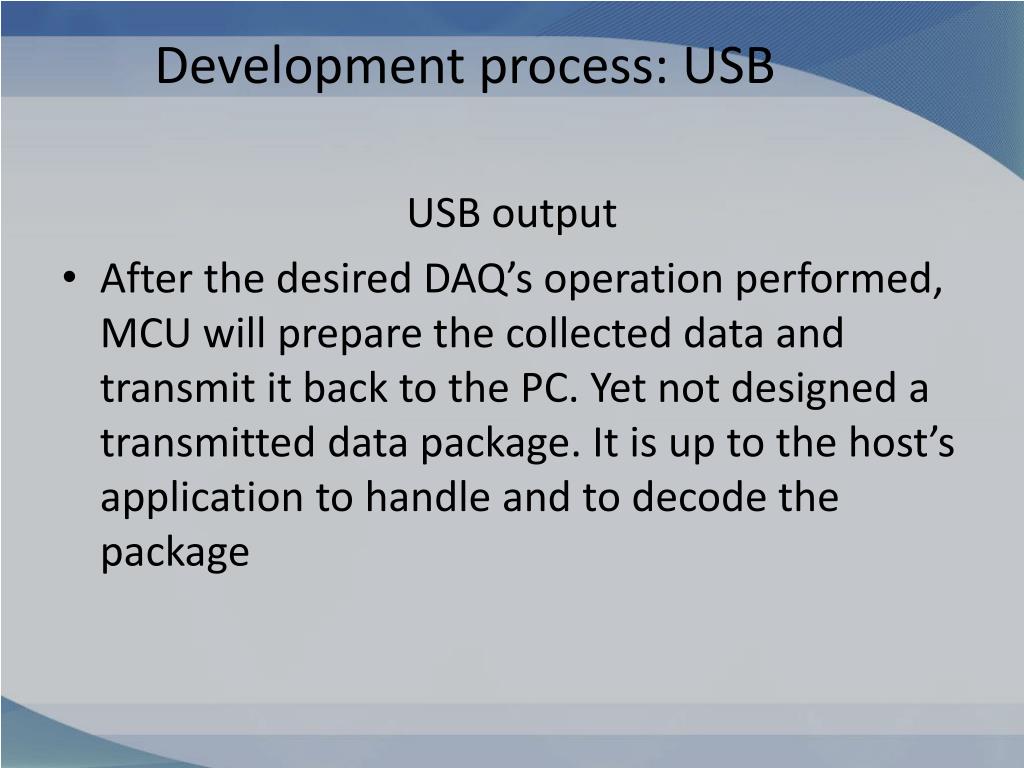 Development process: USB

USB output

• After the desired DAQ’s operation performed, MCU will prepare the collected data and transmit it back to the PC. Yet not designed a transmitted data package. It is up to the host’s application to handle and to decode the package